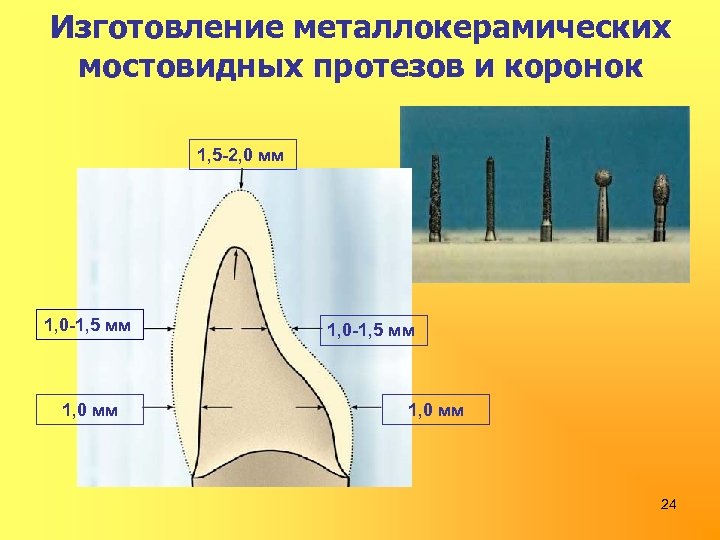 Изготовление металлокерамических мостовидных протезов и коронок

1,5-2,0 мм

1,0-1,5 мм

1,0-1,5 мм

1,0 мм

1,0 мм

24